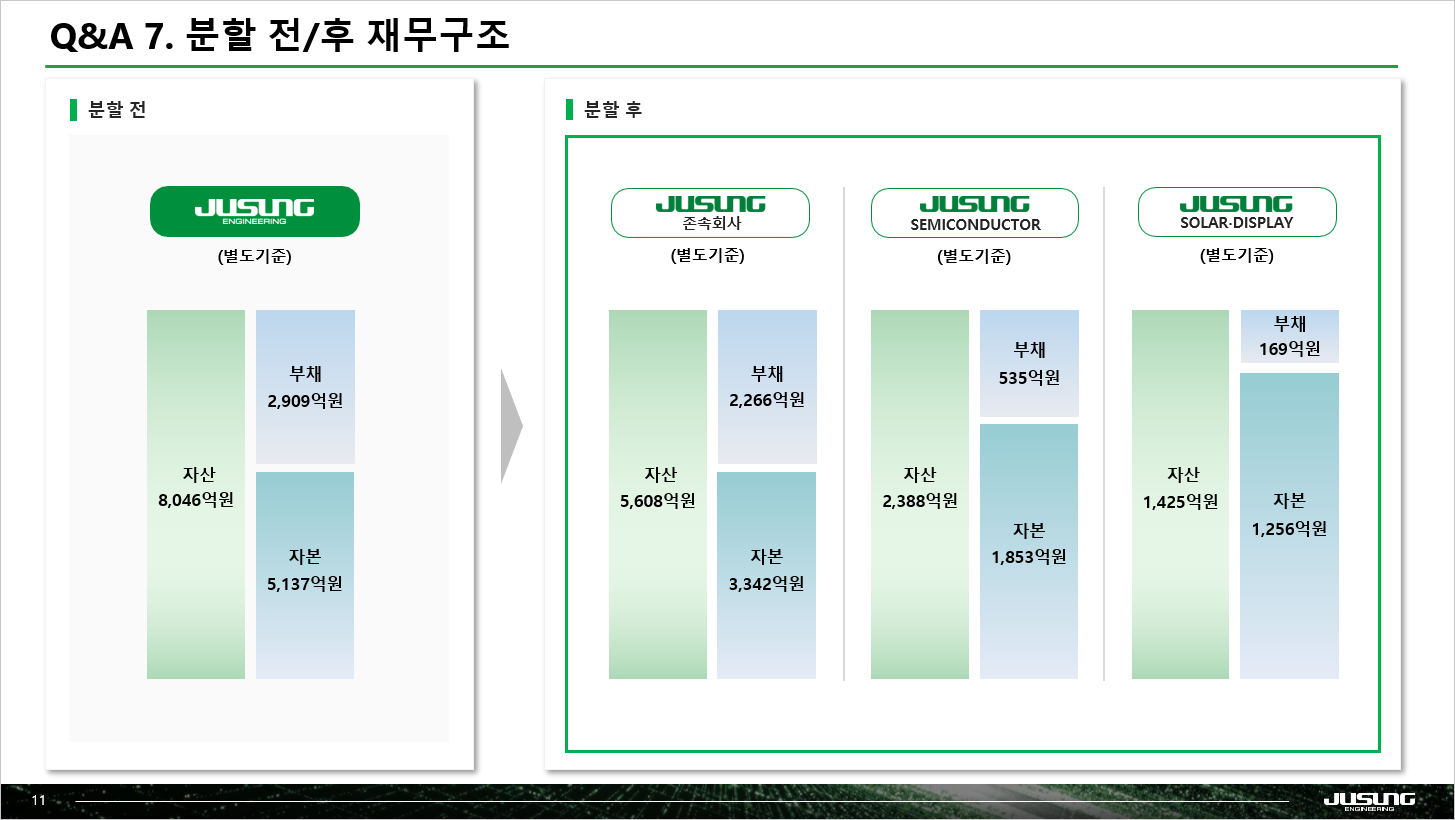 Q&A 7. 분할 전/후 재무구조

분할 전

JUSUNG ENGINEERING

(별도기준)

자산
8,046억원

부채
2,909억원

자본
5,137억원

분할 후

JUSUNG
존속회사

(별도기준)

자산
5,608억원

부채
2,266억원

자본
3,342억원

JUSUNG
SEMICONDUCTOR

(별도기준)

자산
2,388억원

부채
535억원

자본
1,853억원

JUSUNG
SOLAR·DISPLAY

(별도기준)

자산
1,425억원

부채
169억원

자본
1,256억원

11

JUSUNG ENGINEERING